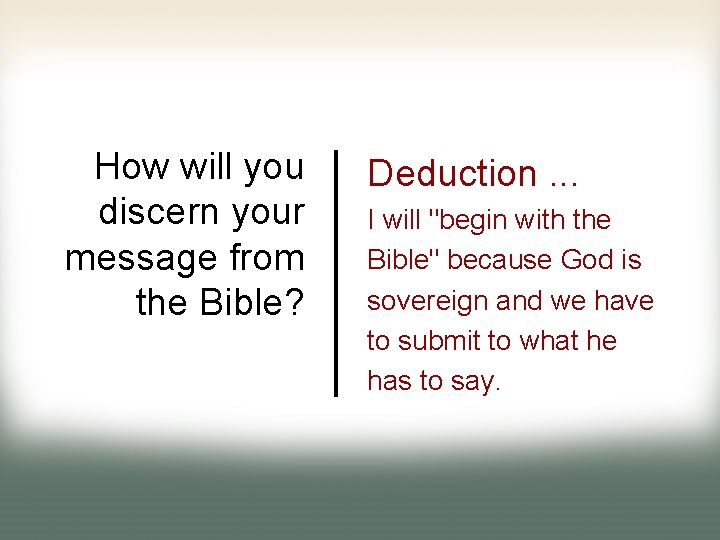 How will you discern your message from the Bible?

Deduction ...

I will "begin with the Bible" because God is sovereign and we have to submit to what he has to say.